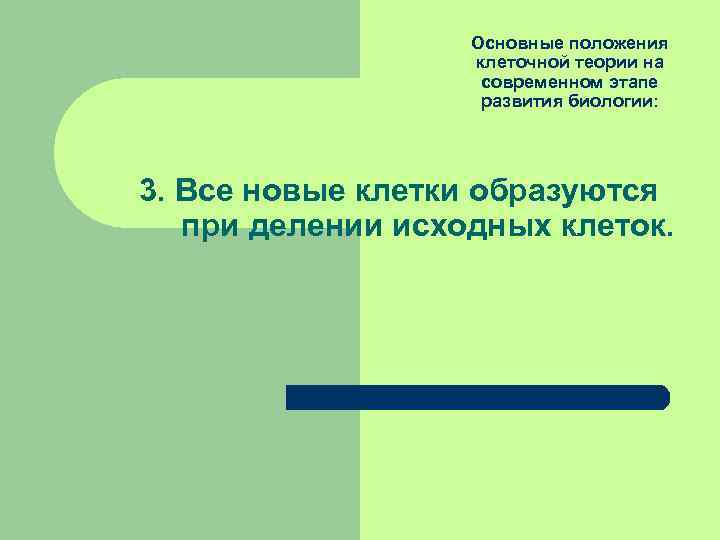 Основные положения клеточной теории на современном этапе развития биологии:

3. Все новые клетки образуются при делении исходных клеток.